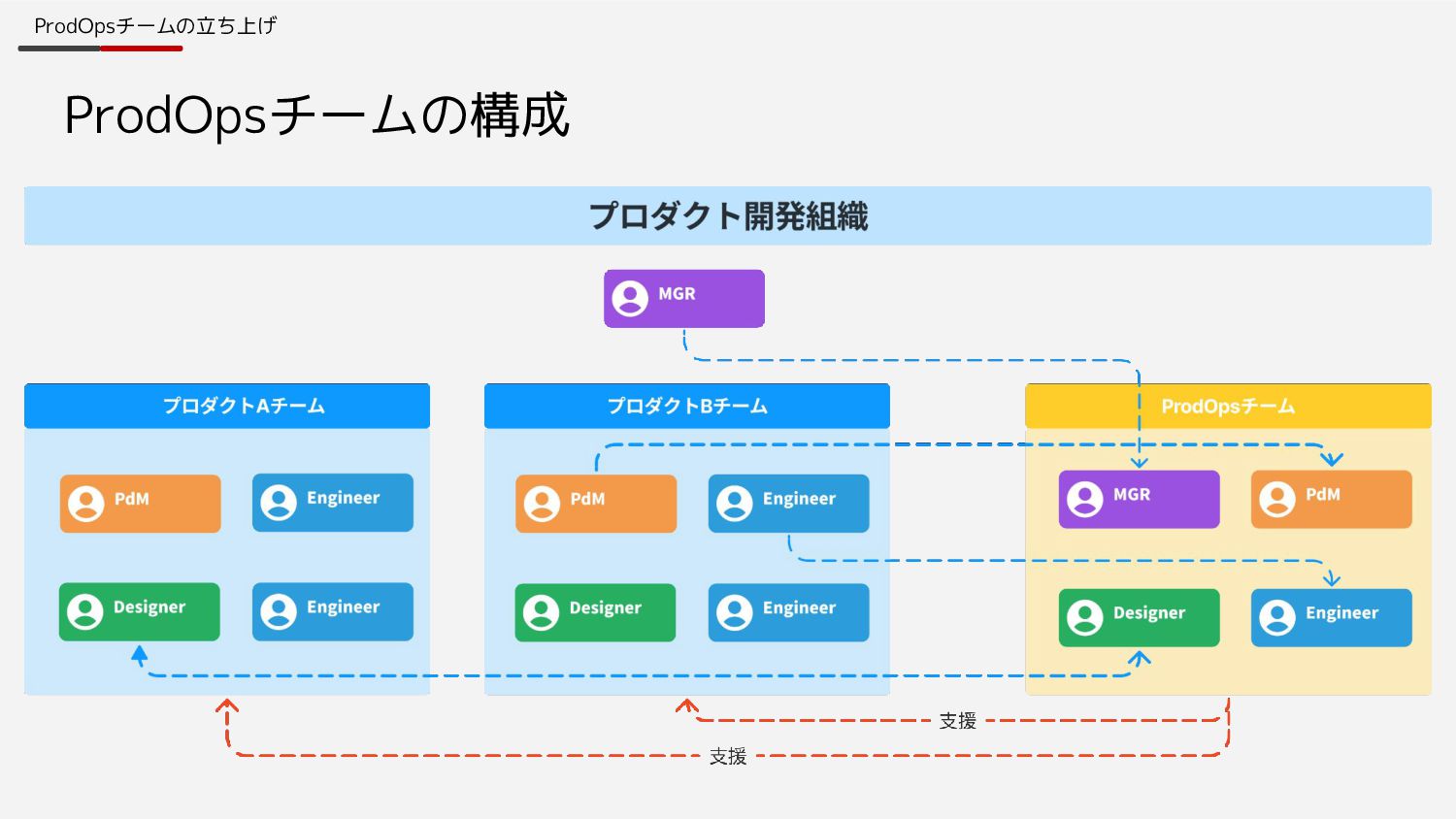 ProdOpsチームの立ち上げ

ProdOpsチームの構成

プロダクト開発組織

MGR

プロダクトAチーム

PdM

Engineer

Designer

Engineer

プロダクトBチーム

PdM

Engineer

Designer

Engineer

ProdOpsチーム

MGR

PdM

Designer

Engineer

支援

支援